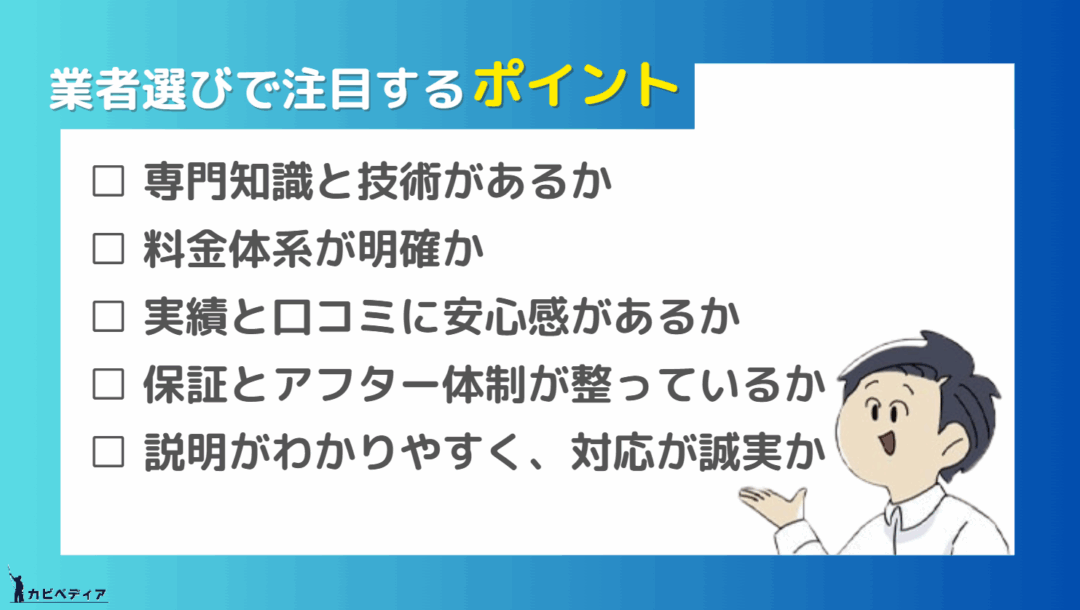 業者選びで注目するポイント

☐ 専門知識と技術があるか

☐ 料金体系が明確か

☐ 実績と口コミに安心感があるか

☐ 保証とアフター体制が整っているか

☐ 説明がわかりやすく、対応が誠実か

カビペディア